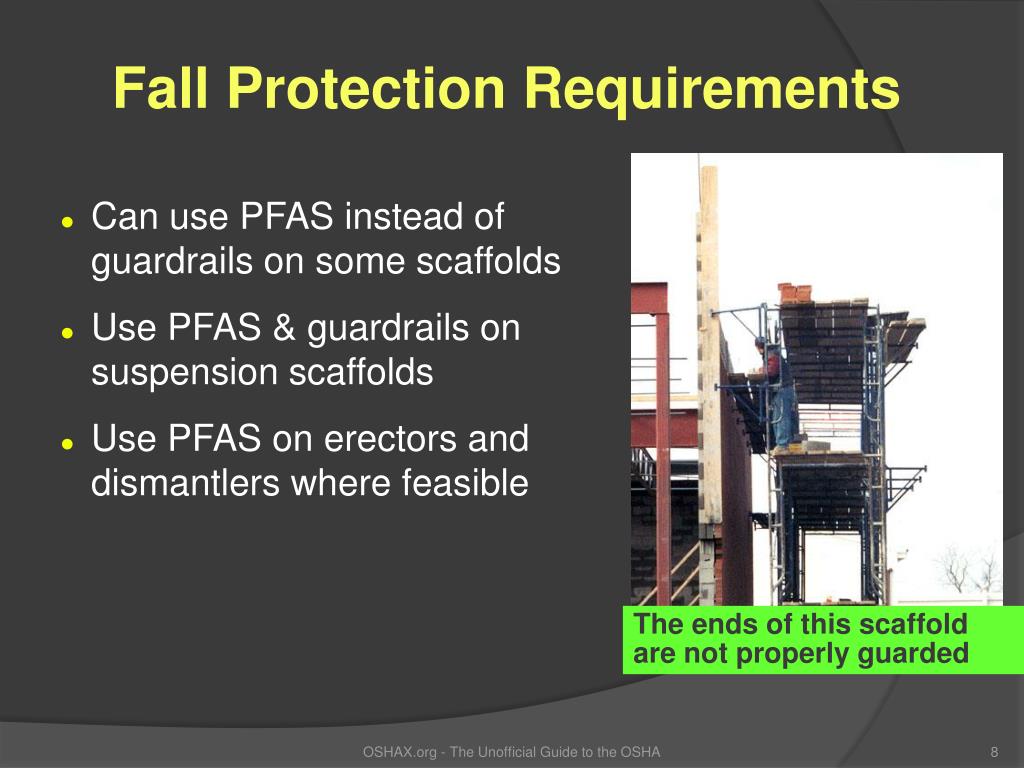 Fall Protection Requirements

- Can use PFAS instead of guardrails on some scaffolds
- Use PFAS & guardrails on suspension scaffolds
- Use PFAS on erectors and dismantlers where feasible

The ends of this scaffold are not properly guarded

OSHAX.org - The Unofficial Guide to the OSHA

8